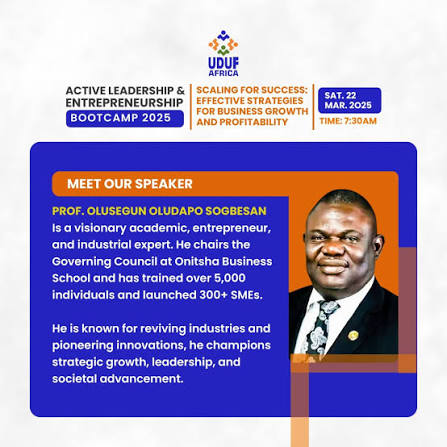 UDUF AFRICA

ACTIVE LEADERSHIP & ENTREPRENEURSHIP
BOOTCAMP 2025

SCALING FOR SUCCESS: EFFECTIVE STRATEGIES FOR BUSINESS GROWTH AND PROFITABILITY

SAT. 22 MAR. 2025
TIME: 7:30AM

MEET OUR SPEAKER

PROF. OLUSEGUN OLUDAPO SOGBESAN
Is a visionary academic, entrepreneur, and industrial expert. He chairs the Governing Council at Onitsha Business School and has trained over 5,000 individuals and launched 300+ SMEs.

He is known for reviving industries and pioneering innovations, he champions strategic growth, leadership, and societal advancement.